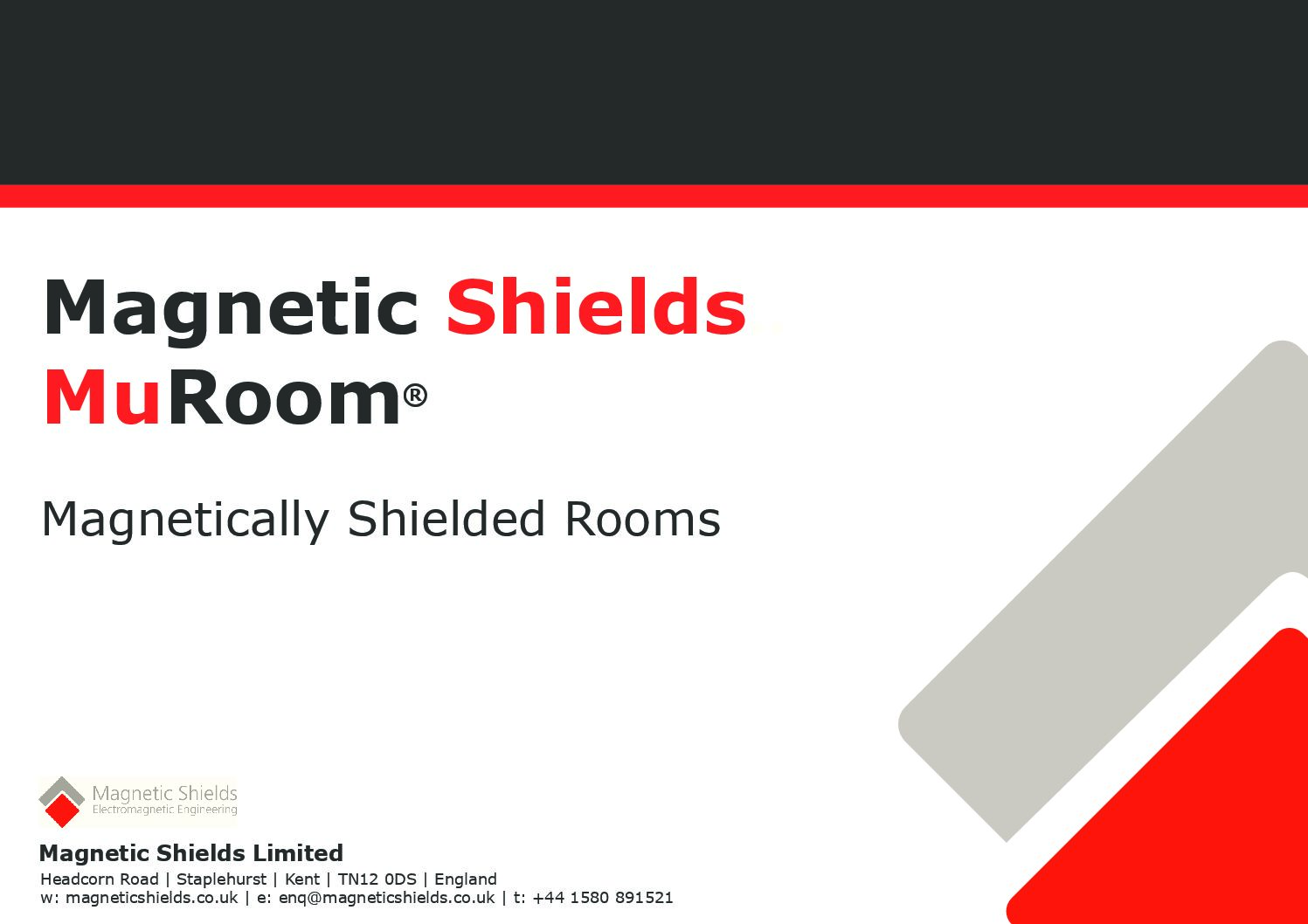 Magnetic Shields
MuRoom®

Magnetically Shielded Rooms

Magnetic Shields
Electromagnetic Engineering

Magnetic Shields Limited
Headcorn Road | Staplehurst | Kent | TN12 0DS | England
w: magneticshields.co.uk | e: enq@magneticshields.co.uk | t: +44 1580 891521